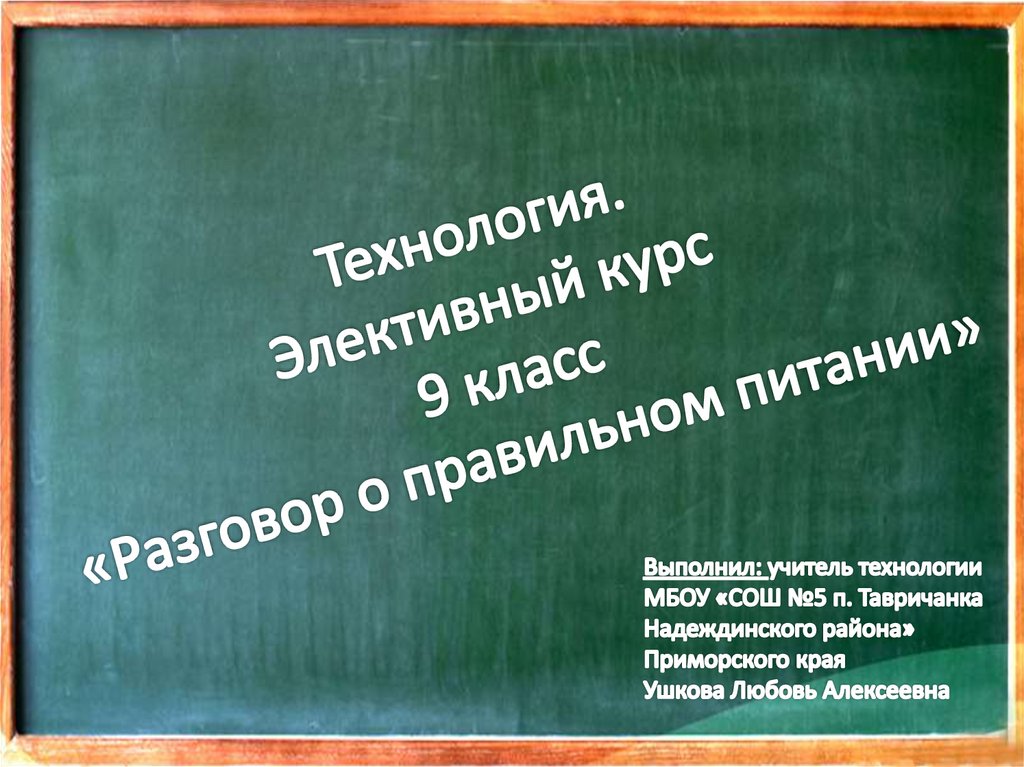 Технология.
Элективный курс
9 класс
«Разговор о правильном питании»

Выполнил: учитель технологии
МБОУ «СОШ №5 п. Тавричанка
Надеждинского района»
Приморского края
Ушкова Любовь Алексеевна